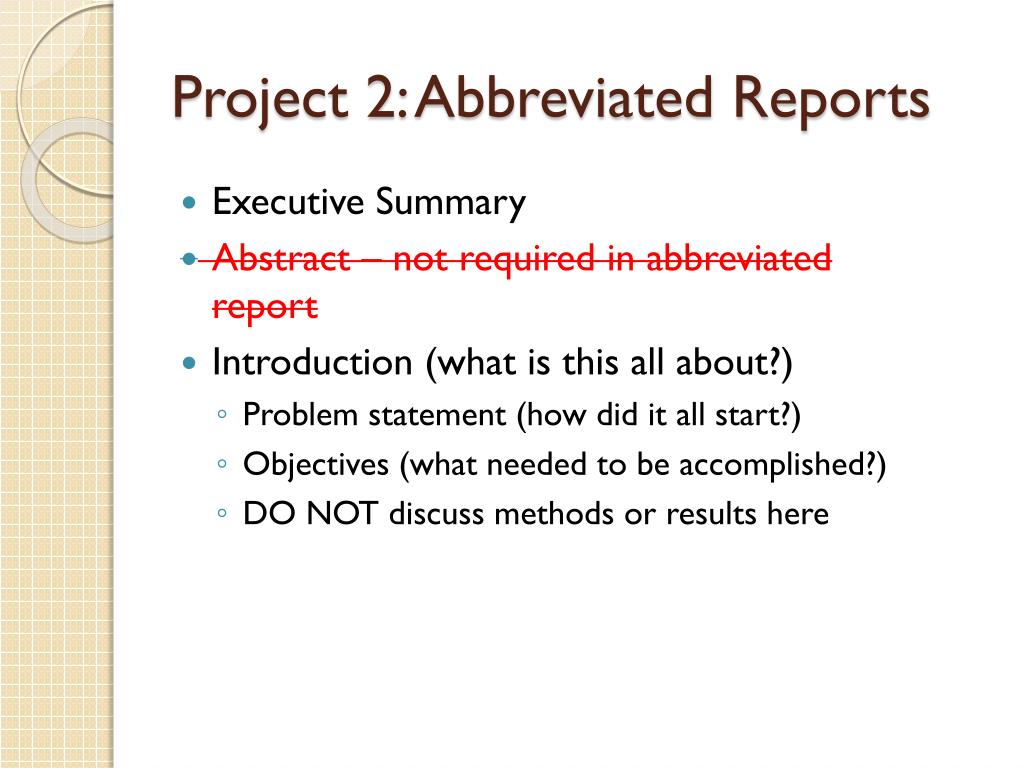 Project 2: Abbreviated Reports

- Executive Summary
- ~~Abstract – not required in abbreviated report~~
- Introduction (what is this all about?)
  - Problem statement (how did it all start?)
  - Objectives (what needed to be accomplished?)
  - DO NOT discuss methods or results here